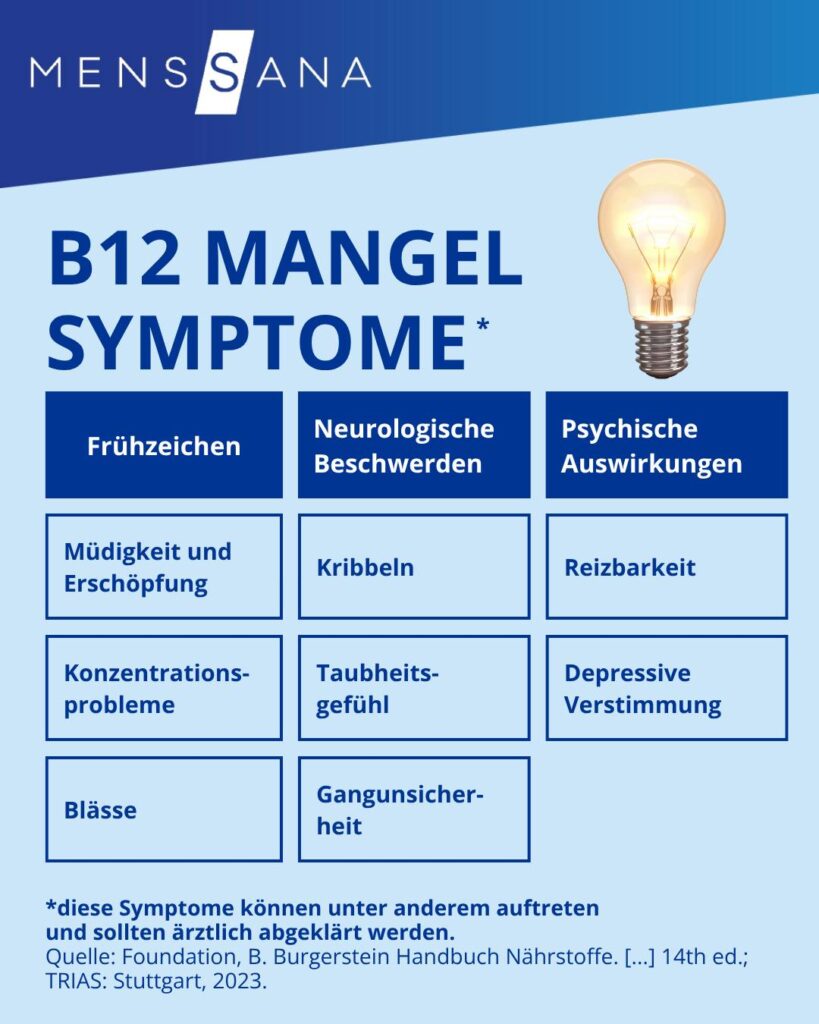 MENSSANA

B12 MANGEL SYMPTOME*

| Frühzeichen | Neurologische Beschwerden | Psychische Auswirkungen |
|---|---|---|
| Müdigkeit und Erschöpfung | Kribbeln | Reizbarkeit |
| Konzentrationsprobleme | Taubheitsgefühl | Depressive Verstimmung |
| Blässe | Gangunsicherheit | |

*diese Symptome können unter anderem auftreten und sollten ärztlich abgeklärt werden.
Quelle: Foundation, B. Burgerstein Handbuch Nährstoffe. [...] 14th ed.; TRIAS: Stuttgart, 2023.